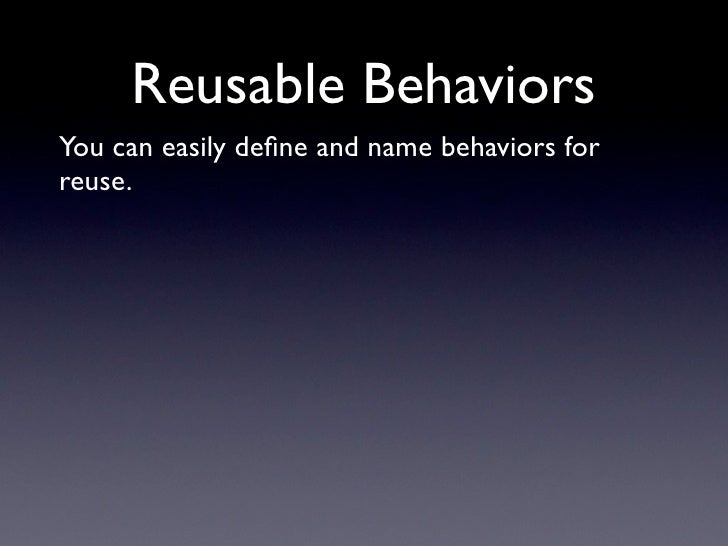 Reusable Behaviors

You can easily define and name behaviors for reuse.